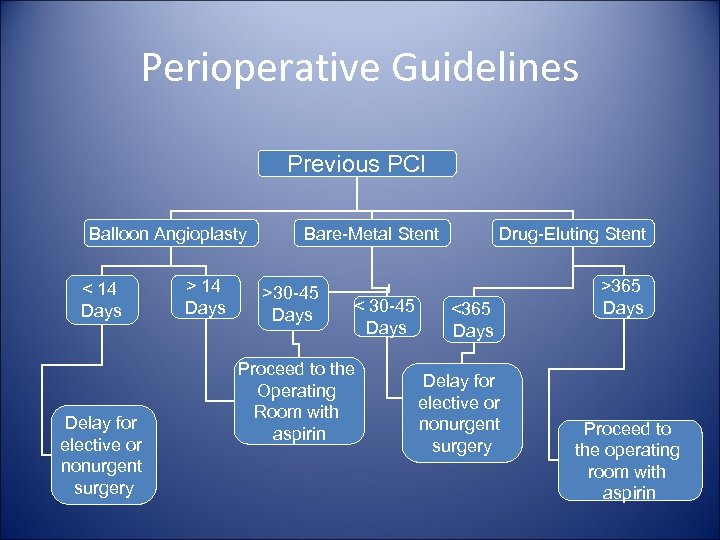 Perioperative Guidelines

Previous PCI

Balloon Angioplasty

Bare-Metal Stent

Drug-Eluting Stent

< 14 Days

> 14 Days

>30-45 Days

< 30-45 Days

<365 Days

>365 Days

Delay for elective or nonurgent surgery

Proceed to the Operating Room with aspirin

Delay for elective or nonurgent surgery

Proceed to the operating room with aspirin